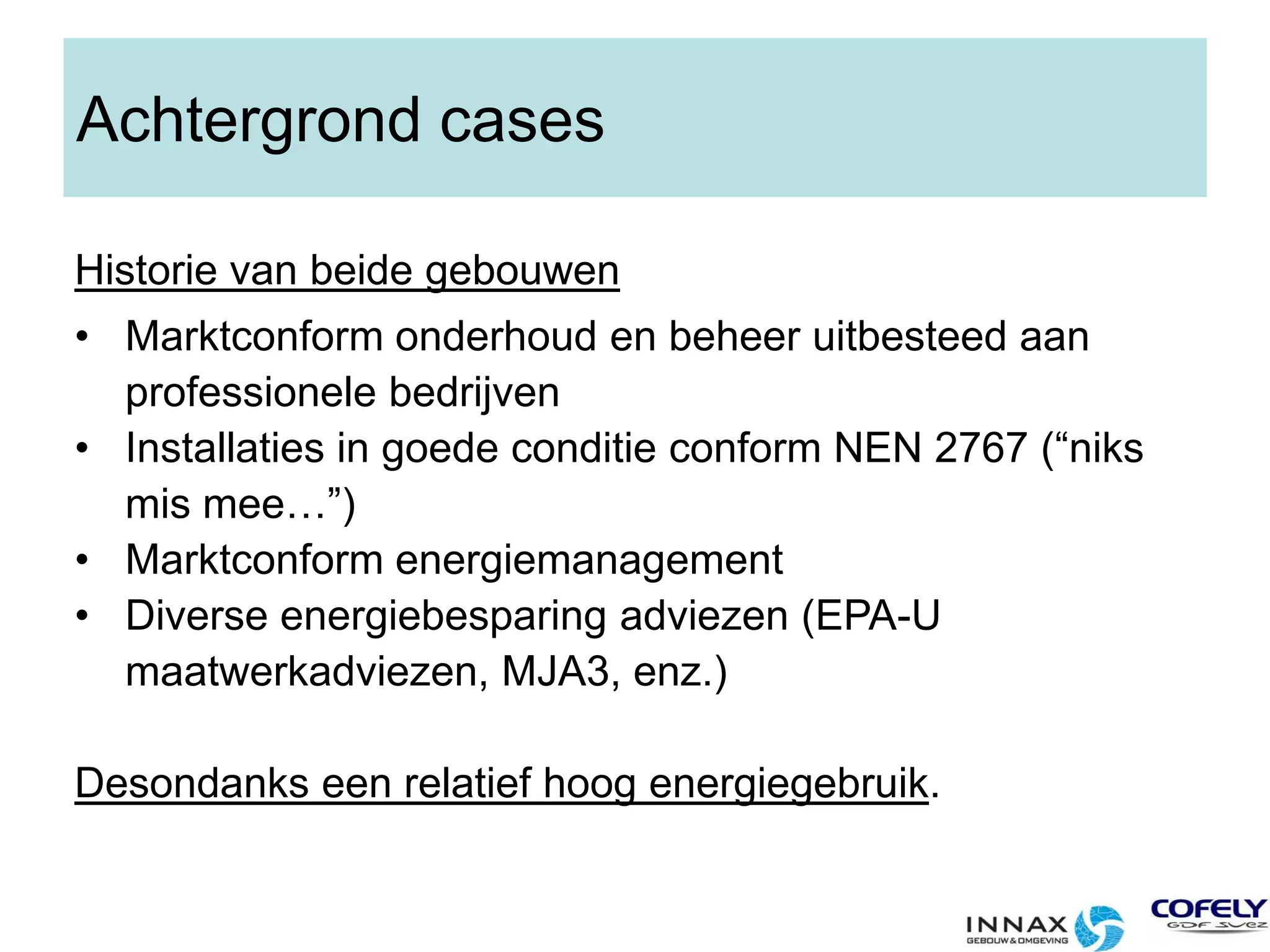 Achtergrond cases

Historie van beide gebouwen

• Marktconform onderhoud en beheer uitbesteed aan professionele bedrijven
• Installaties in goede conditie conform NEN 2767 (“niks mis mee…”)
• Marktconform energiemanagement
• Diverse energiebesparing adviezen (EPA-U maatwerkadviezen, MJA3, enz.)

Desondanks een relatief hoog energiegebruik.

INNAX GEBOUW & OMGEVING

COFELY GDF SUEZ